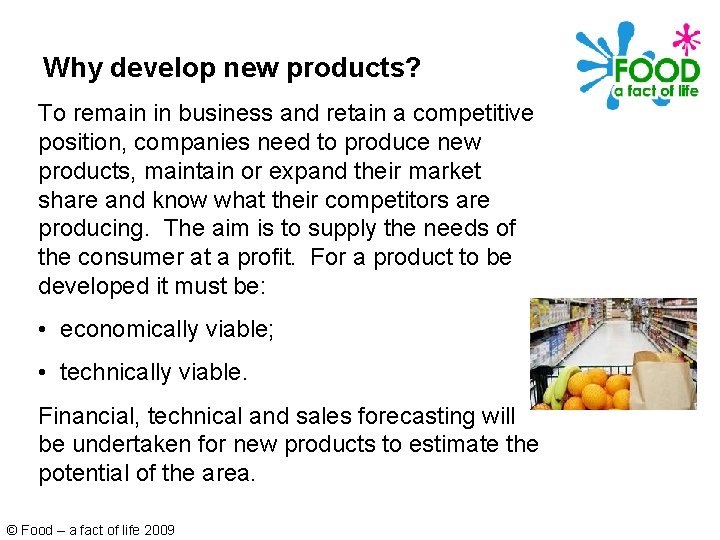 Why develop new products?

FOOD
a fact of life

To remain in business and retain a competitive position, companies need to produce new products, maintain or expand their market share and know what their competitors are producing. The aim is to supply the needs of the consumer at a profit. For a product to be developed it must be:

• economically viable;

• technically viable.

Financial, technical and sales forecasting will be undertaken for new products to estimate the potential of the area.

© Food – a fact of life 2009